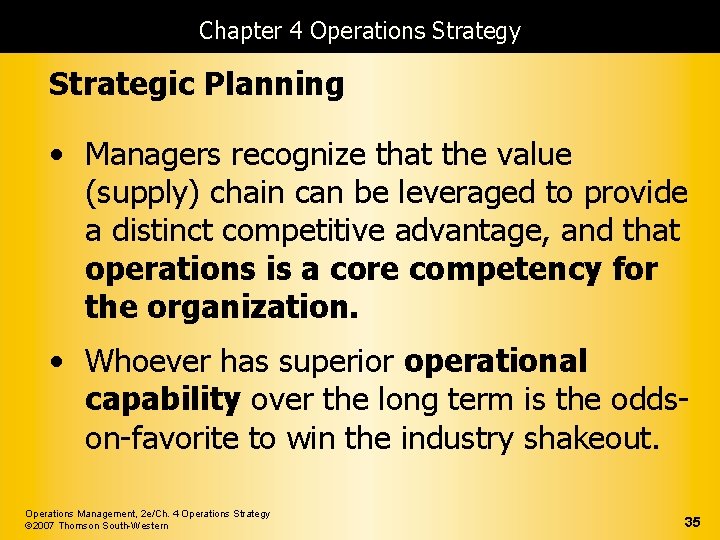 Chapter 4 Operations Strategy

Strategic Planning

• Managers recognize that the value (supply) chain can be leveraged to provide a distinct competitive advantage, and that operations is a core competency for the organization.

• Whoever has superior operational capability over the long term is the odds-on-favorite to win the industry shakeout.

Operations Management, 2e/Ch. 4 Operations Strategy
©2007 Thomson South-Western

35